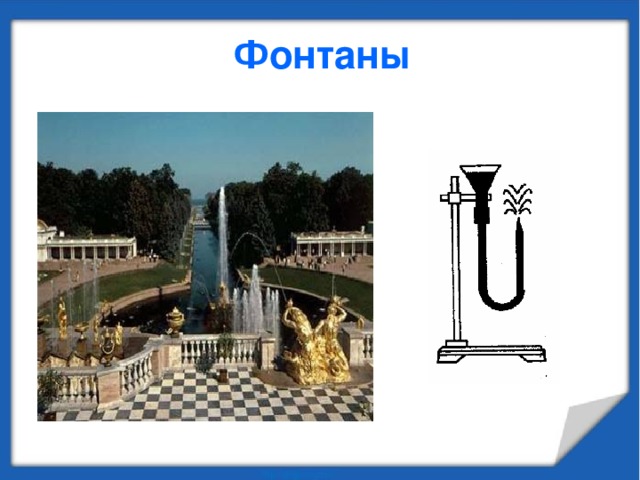 Фонтаны